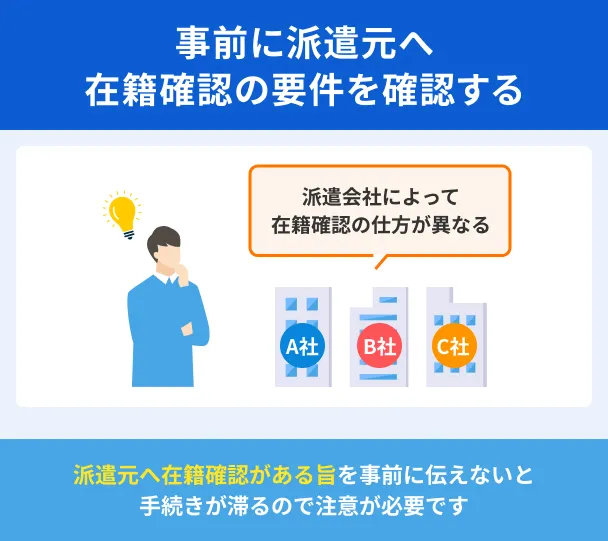 事前に派遣元へ
在籍確認の要件を確認する

派遣会社によって
在籍確認の仕方が異なる

A社

B社

C社

派遣元へ在籍確認がある旨を事前に伝えないと
手続きが滞るので注意が必要です